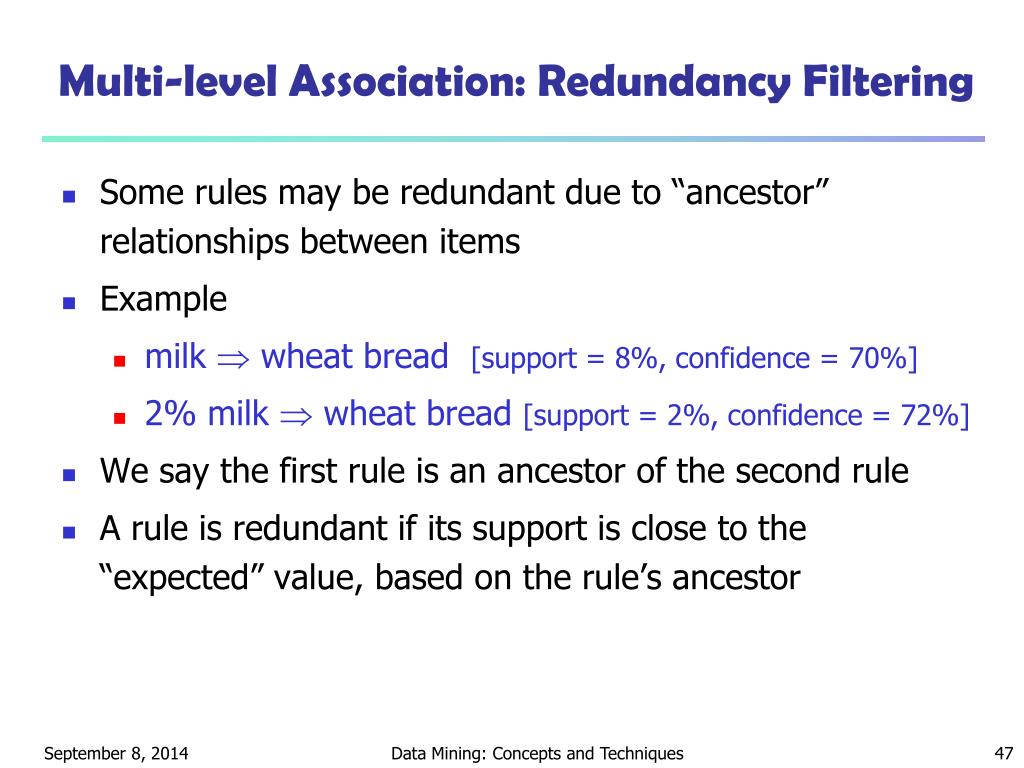 Multi-level Association: Redundancy Filtering

- Some rules may be redundant due to “ancestor” relationships between items
- Example
  - milk $\Rightarrow$ wheat bread [support = 8%, confidence = 70%]
  - 2% milk $\Rightarrow$ wheat bread [support = 2%, confidence = 72%]
- We say the first rule is an ancestor of the second rule
- A rule is redundant if its support is close to the “expected” value, based on the rule’s ancestor

September 8, 2014 Data Mining: Concepts and Techniques 47